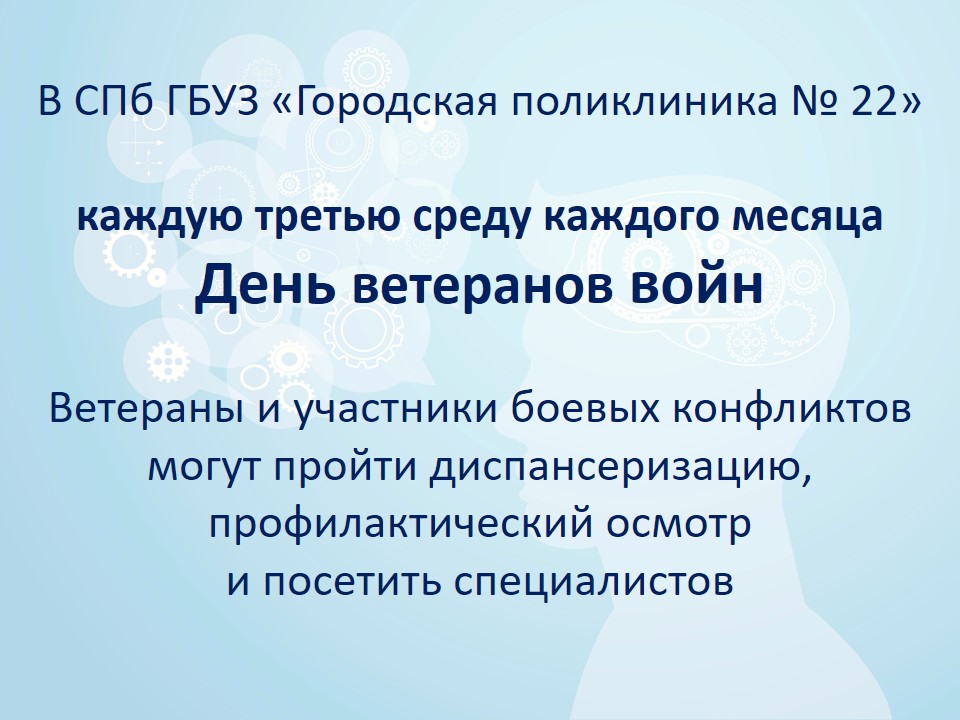 В СПб ГБУЗ «Городская поликлиника № 22»

каждую третью среду каждого месяца
День ветеранов войн

Ветераны и участники боевых конфликтов могут пройти диспансеризацию, профилактический осмотр и посетить специалистов